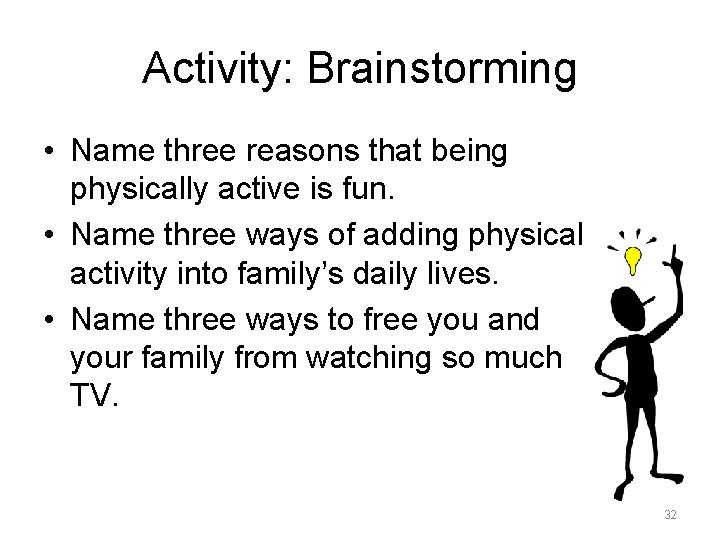 Activity: Brainstorming

• Name three reasons that being physically active is fun.
• Name three ways of adding physical activity into family's daily lives.
• Name three ways to free you and your family from watching so much TV.

32